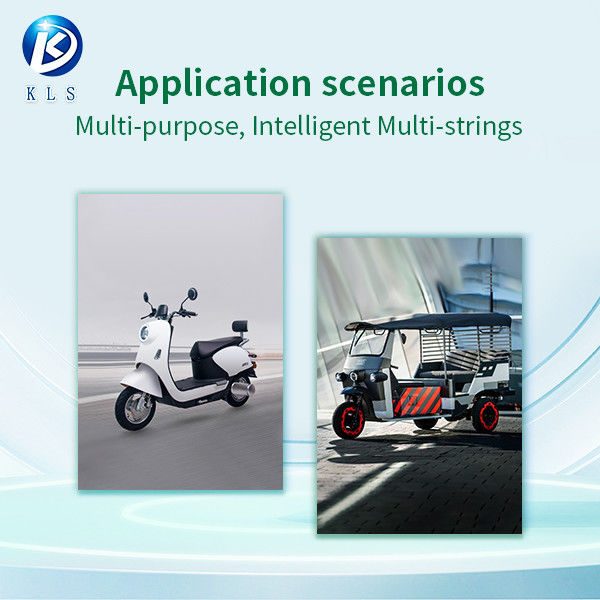 KLS

Application scenarios

Multi-purpose, Intelligent Multi-strings